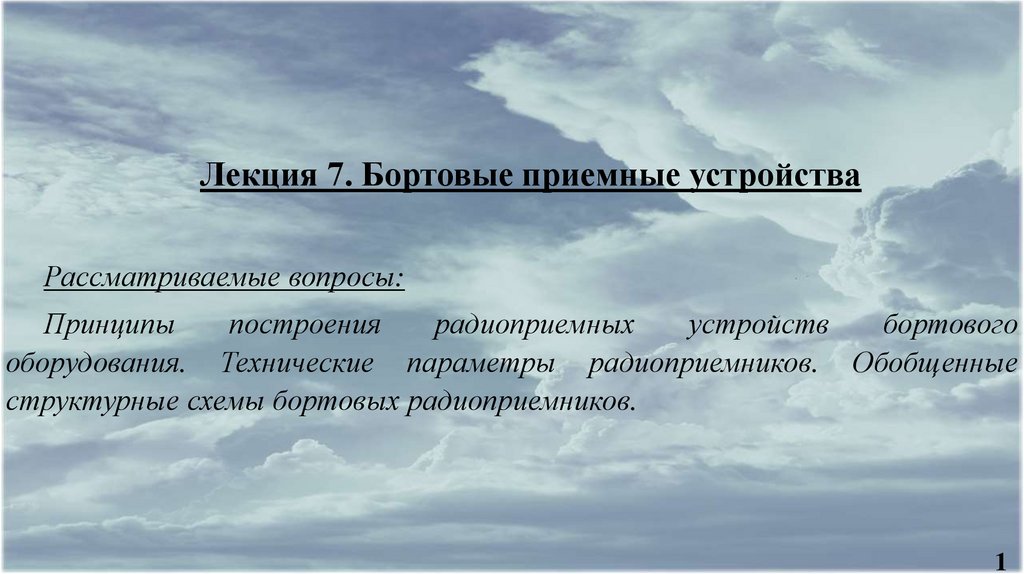 Лекция 7. Бортовые приемные устройства

Рассматриваемые вопросы:

Принципы построения радиоприемных устройств бортового оборудования. Технические параметры радиоприемников. Обобщенные структурные схемы бортовых радиоприемников.

1